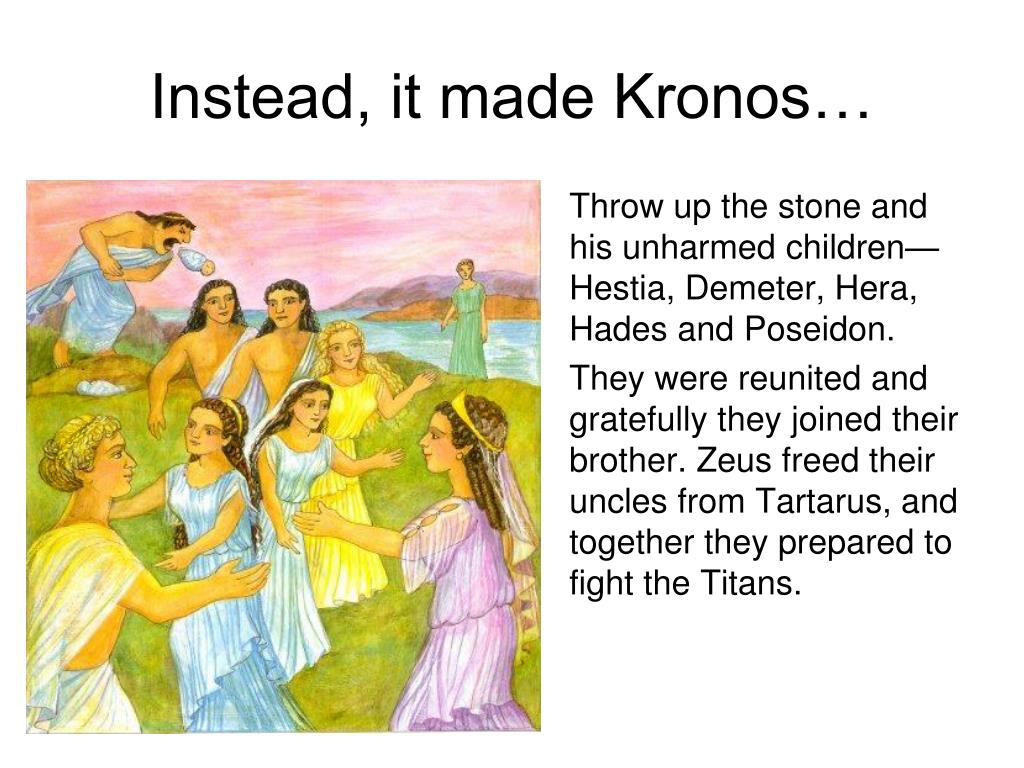 Instead, it made Kronos…

Throw up the stone and his unharmed children—Hestia, Demeter, Hera, Hades and Poseidon.

They were reunited and gratefully they joined their brother. Zeus freed their uncles from Tartarus, and together they prepared to fight the Titans.